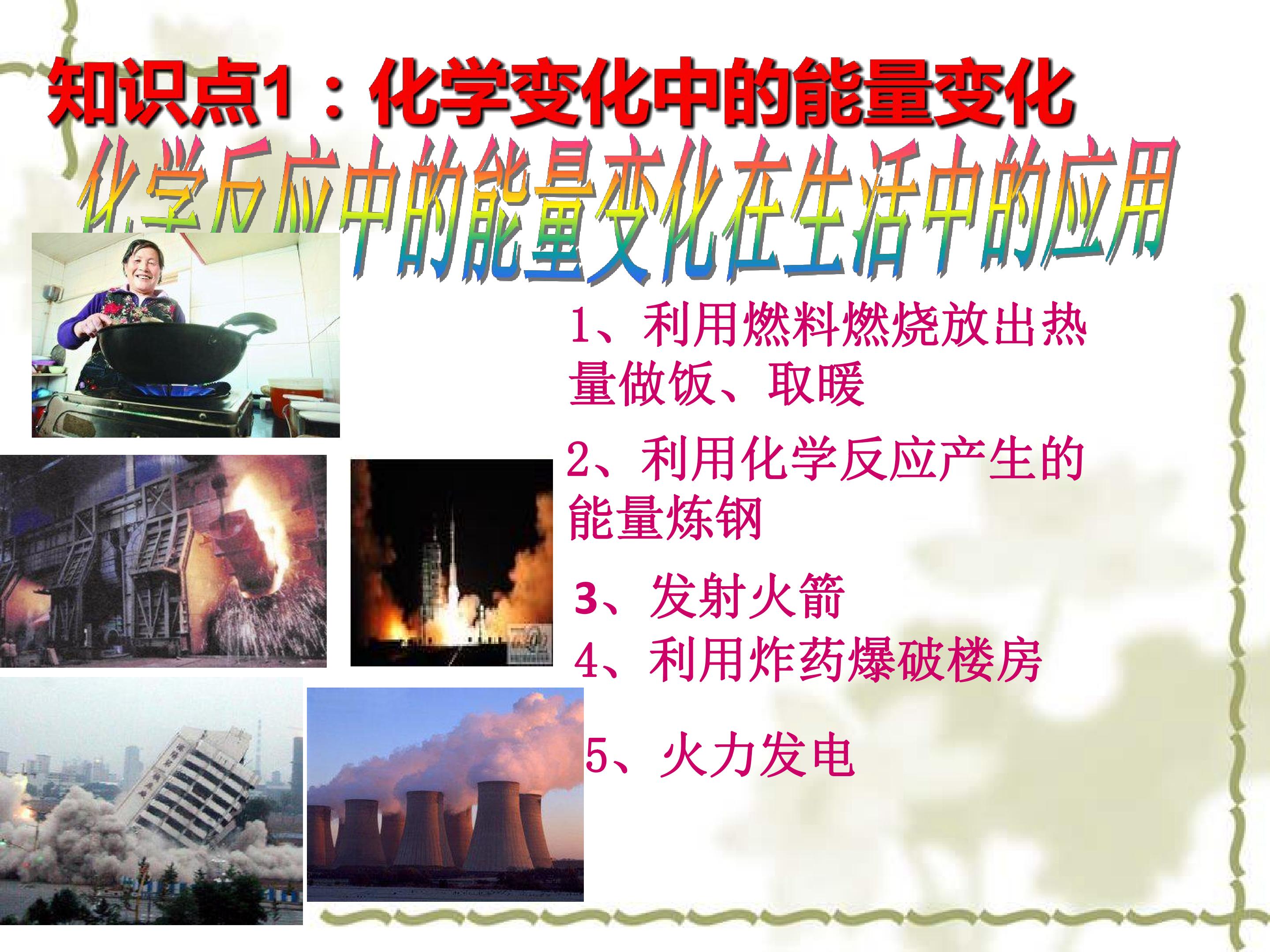 知识点1：化学变化中的能量变化

化学反应中的能量变化在生活中的应用

1、利用燃料燃烧放出热量做饭、取暖

2、利用化学反应产生的能量炼钢

3、发射火箭

4、利用炸药爆破楼房

5、火力发电